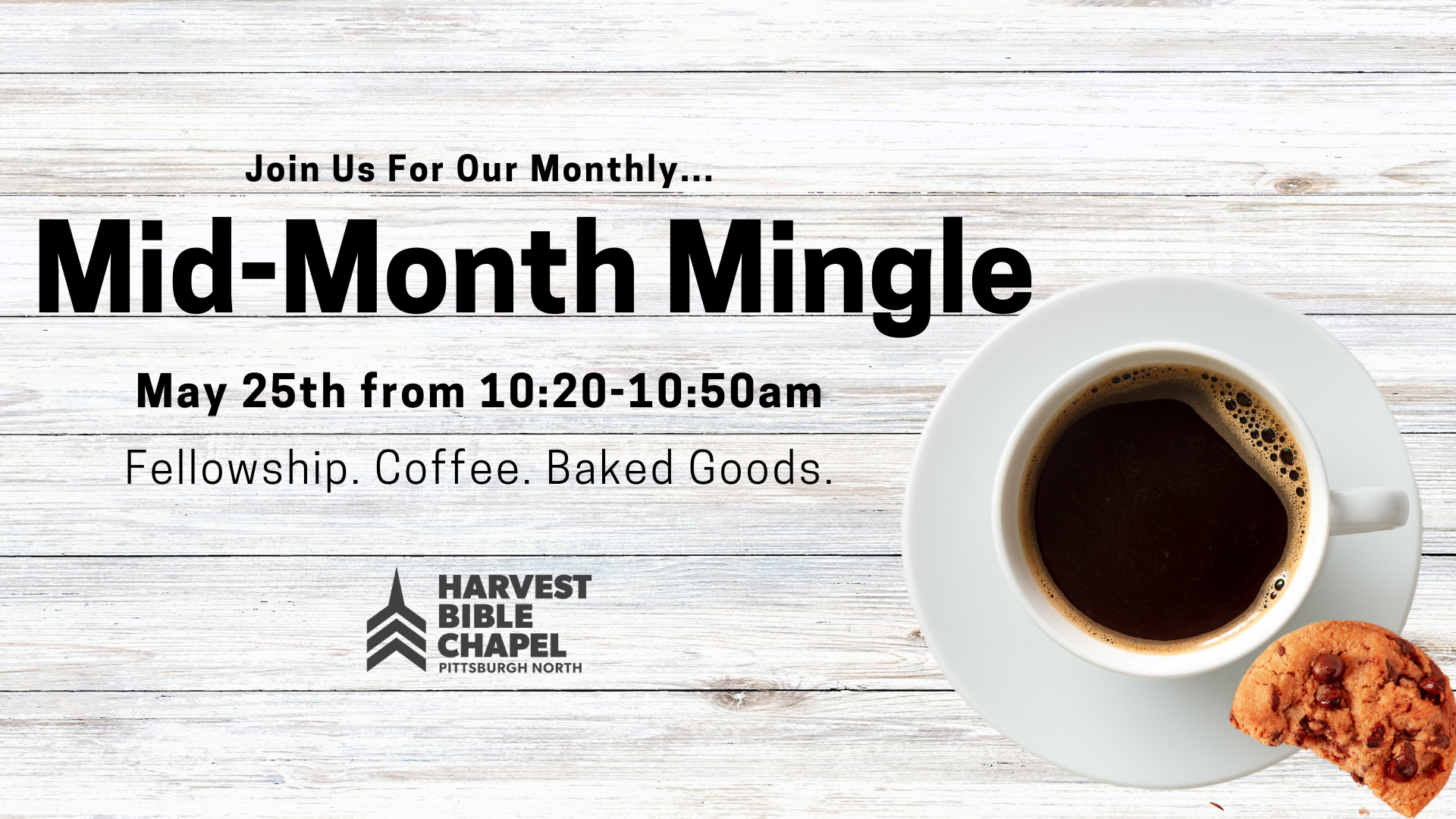 Join Us For Our Monthly...

Mid-Month Mingle

May 25th from 10:20-10:50am

Fellowship. Coffee. Baked Goods.

HARVEST
BIBLE
CHAPEL
PITTSBURGH NORTH